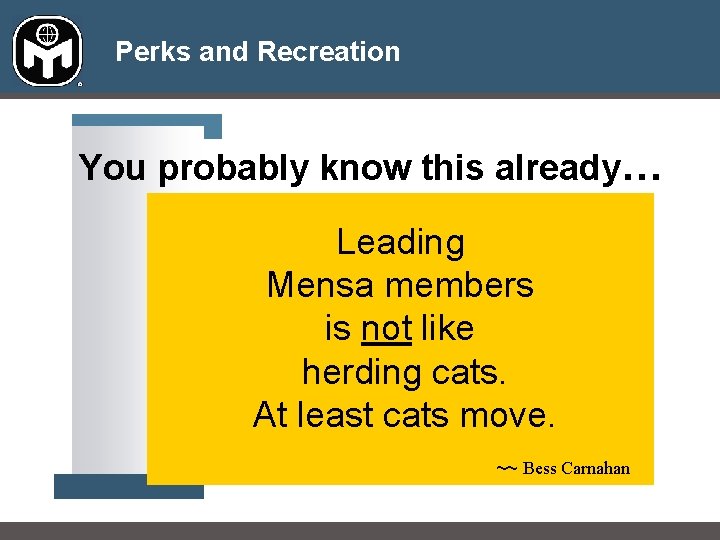 Perks and Recreation

You probably know this already…

Leading Mensa members is not like herding cats. At least cats move.

~~ Bess Carnahan